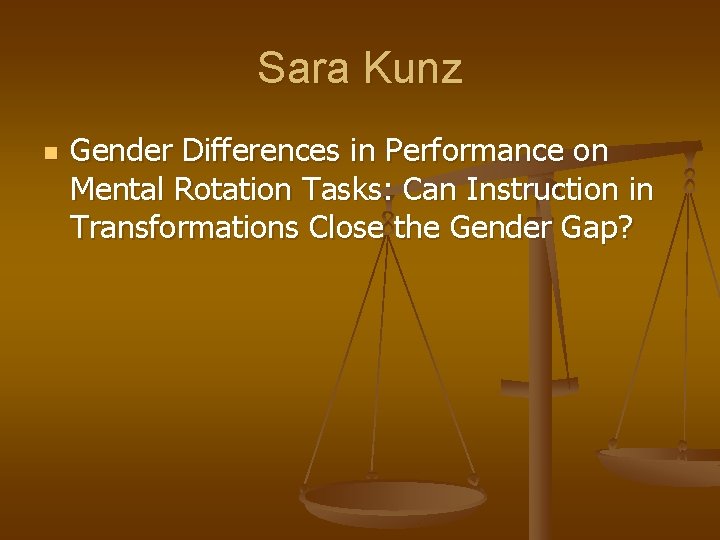 Sara Kunz

Gender Differences in Performance on Mental Rotation Tasks: Can Instruction in Transformations Close the Gender Gap?